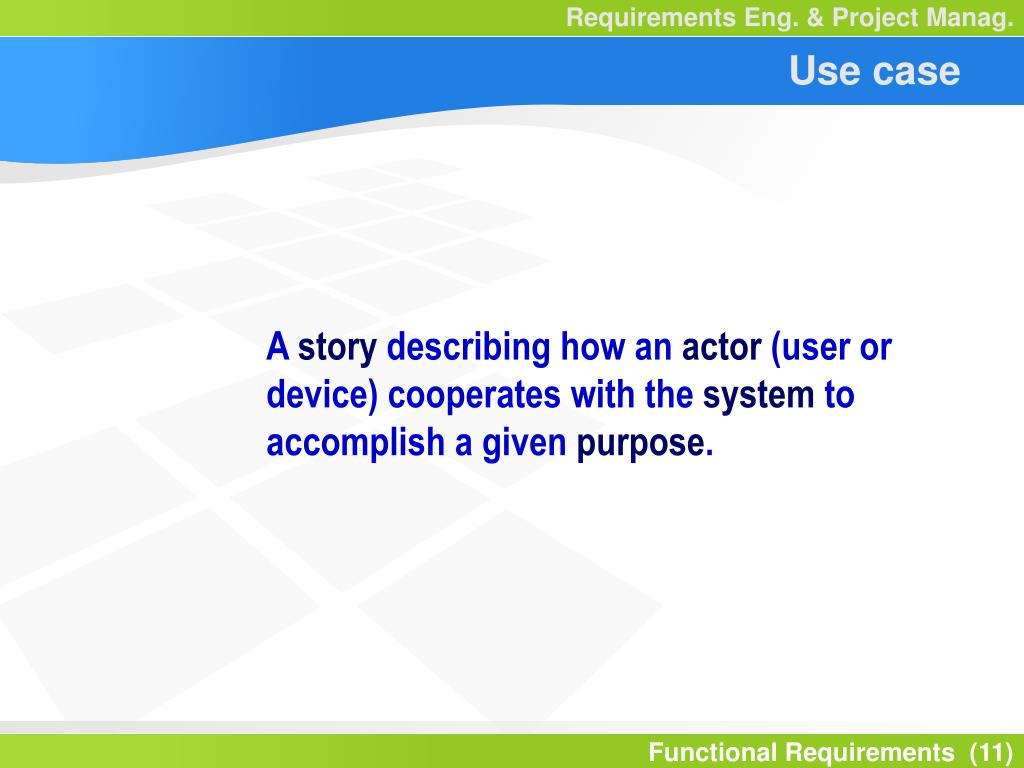 Requirements Eng. & Project Manag.

Use case

A story describing how an actor (user or device) cooperates with the system to accomplish a given purpose.

Functional Requirements (11)